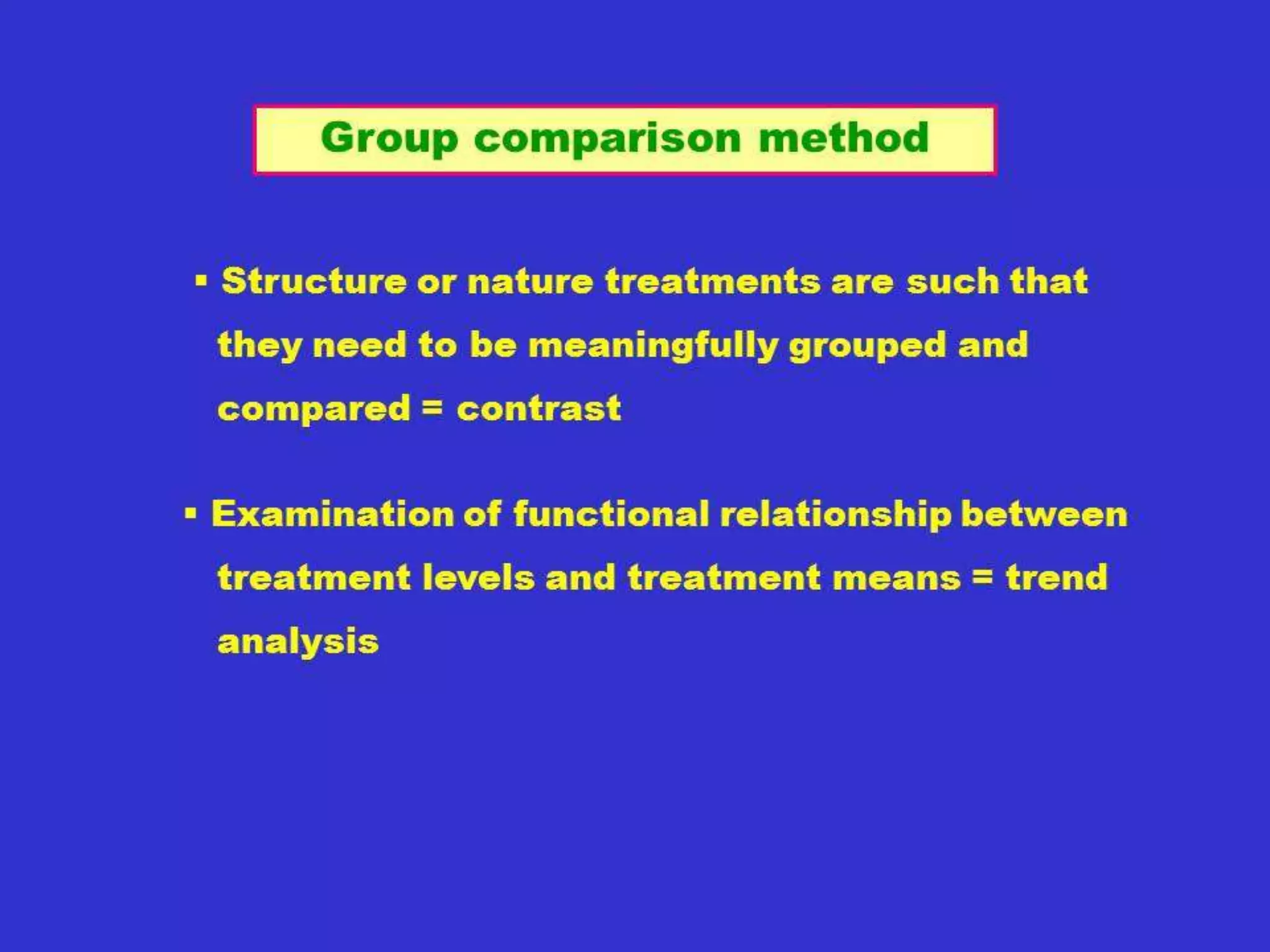 Group comparison method

▪ Structure or nature treatments are such that they need to be meaningfully grouped and compared = contrast

▪ Examination of functional relationship between treatment levels and treatment means = trend analysis